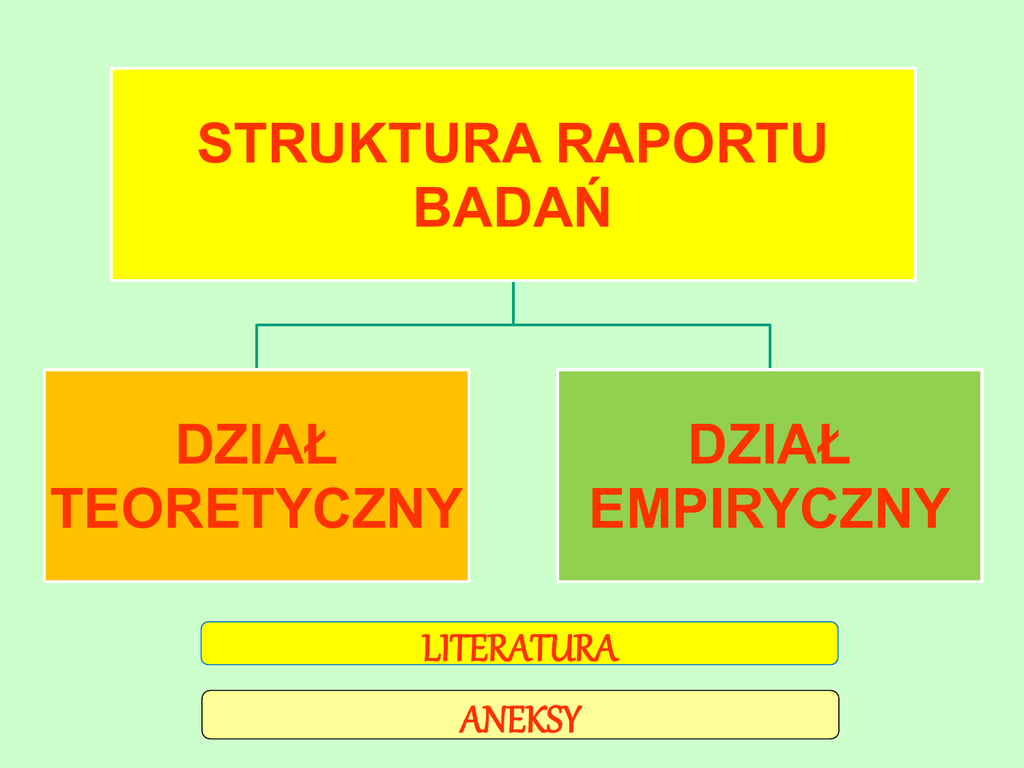 STRUKTURA RAPORTU BADAŃ

DZIAŁ TEORETYCZNY

DZIAŁ EMPIRYCZNY

LITERATURA

ANEKSY